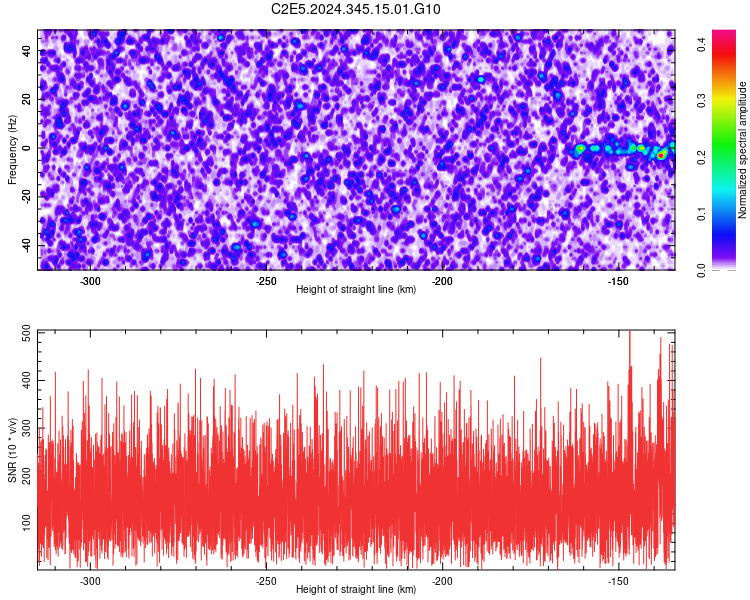 C2E5.2024.345.15.01.G10

Frequency (Hz)
40
20
0
-20
-40
-300
-250
-200
-150
Height of straight line (km)

Normalized spectral amplitude
0.0
0.1
0.2
0.3
0.4

SNR (10 * v/v)
500
400
300
200
100
-300
-250
-200
-150
Height of straight line (km)